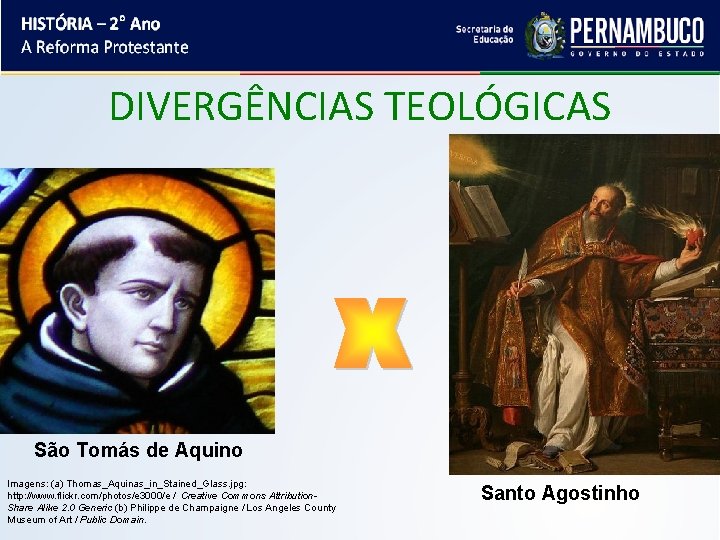 HISTÓRIA – 2° Ano
A Reforma Protestante

Secretaria de Educação

PERNAMBUCO
GOVERNO DO ESTADO

DIVERGÊNCIAS TEOLÓGICAS

X

São Tomás de Aquino

Santo Agostinho

Imagens: (a) Thomas_Aquinas_in_Stained_Glass.jpg: http://www.flickr.com/photos/e3000/e / Creative Commons Attribution-Share Alike 2.0 Generic (b) Philippe de Champaigne / Los Angeles County Museum of Art / Public Domain.